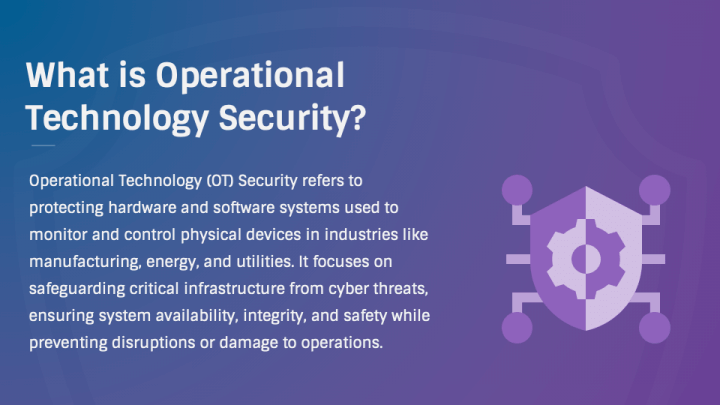 What is Operational Technology Security?

Operational Technology (OT) Security refers to protecting hardware and software systems used to monitor and control physical devices in industries like manufacturing, energy, and utilities. It focuses on safeguarding critical infrastructure from cyber threats, ensuring system availability, integrity, and safety while preventing disruptions or damage to operations.